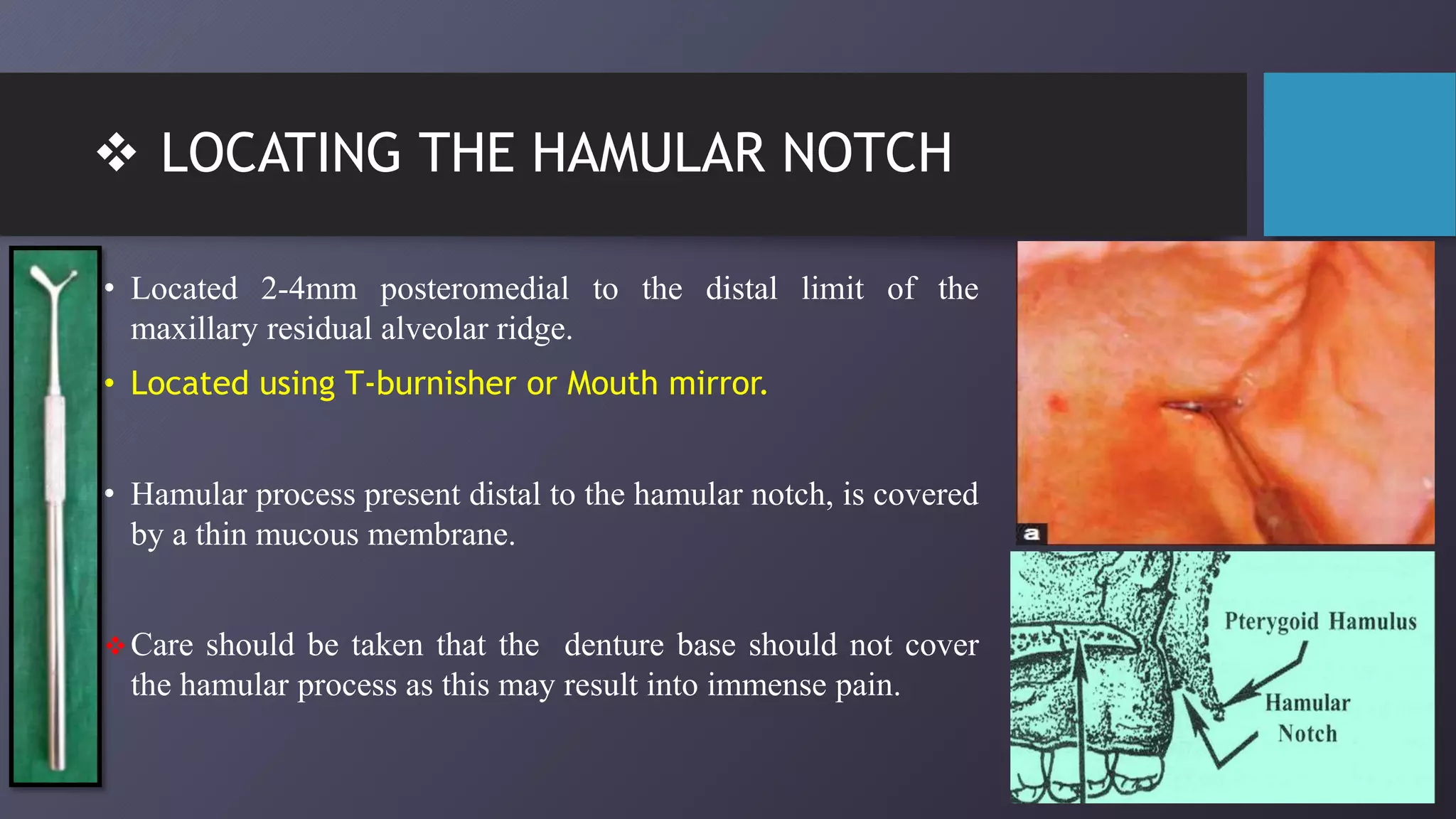 ❖ LOCATING THE HAMULAR NOTCH

• Located 2-4mm posteromedial to the distal limit of the maxillary residual alveolar ridge.

• Located using T-burnisher or Mouth mirror.

• Hamular process present distal to the hamular notch, is covered by a thin mucous membrane.

❖ Care should be taken that the denture base should not cover the hamular process as this may result into immense pain.

a

Pterygoid Hamulus

Hamular Notch